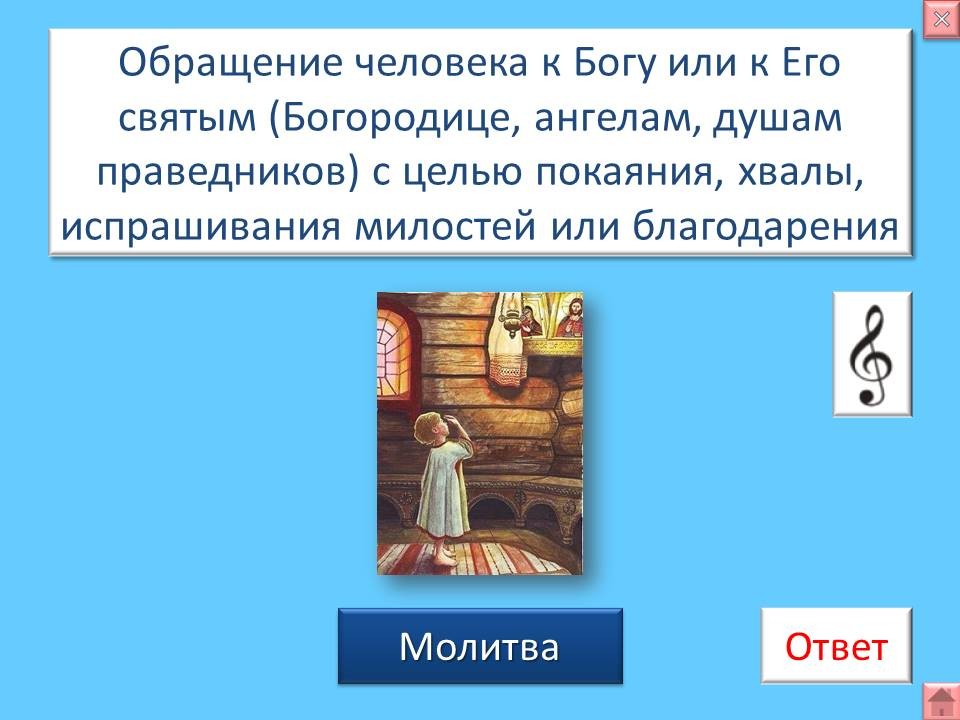 Обращение человека к Богу или к Его святым (Богородице, ангелам, душам праведников) с целью покаяния, хвалы, испрашивания милостей или благодарения

Молитва

Ответ